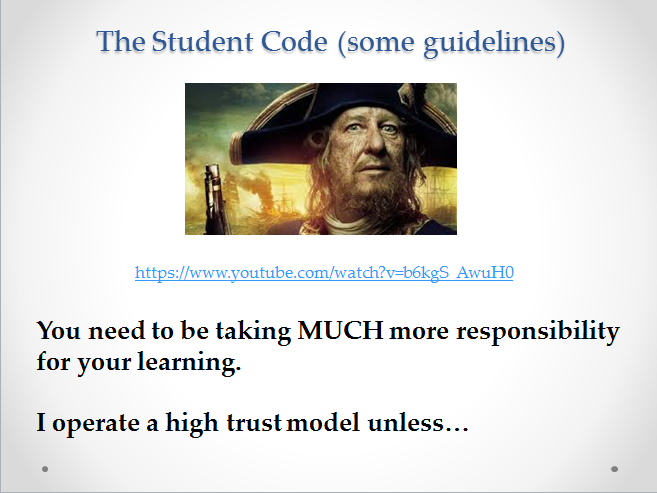 The Student Code (some guidelines)

https://www.youtube.com/watch?v=b6kgS_AwuH0

You need to be taking MUCH more responsibility for your learning.

I operate a high trust model unless…